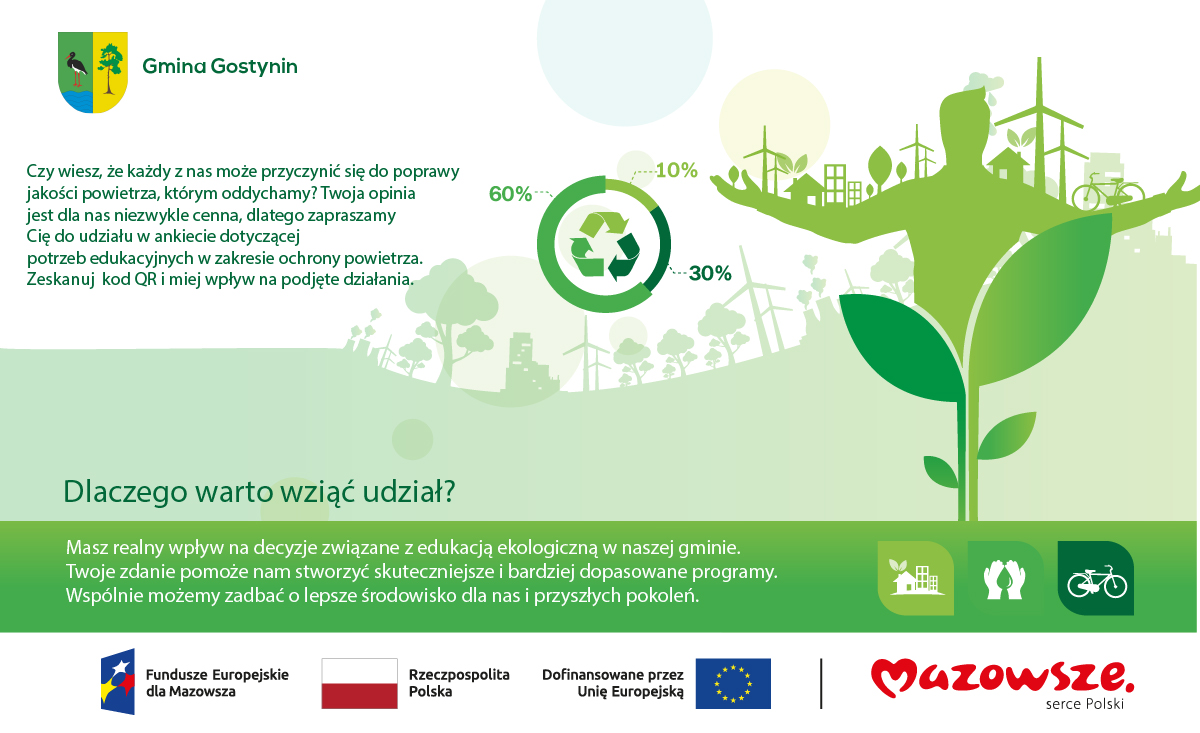 Gmina Gostynin

Czy wiesz, że każdy z nas może przyczynić się do poprawy jakości powietrza, którym oddychamy? Twoja opinia jest dla nas niezwykle cenna, dlatego zapraszamy Cię do udziału w ankiecie dotyczącej potrzeb edukacyjnych w zakresie ochrony powietrza. Zeskanuj kod QR i miej wpływ na podjęte działania.

60%
10%
30%

Dlaczego warto wziąć udział?

Masz realny wpływ na decyzje związane z edukacją ekologiczną w naszej gminie. Twoje zdanie pomoże nam stworzyć skuteczniejsze i bardziej dopasowane programy. Wspólnie możemy zadbać o lepsze środowisko dla nas i przyszłych pokoleń.

Fundusze Europejskie dla Mazowsza

Rzeczpospolita Polska

Dofinansowane przez Unię Europejską

Mazowsze.
serce Polski